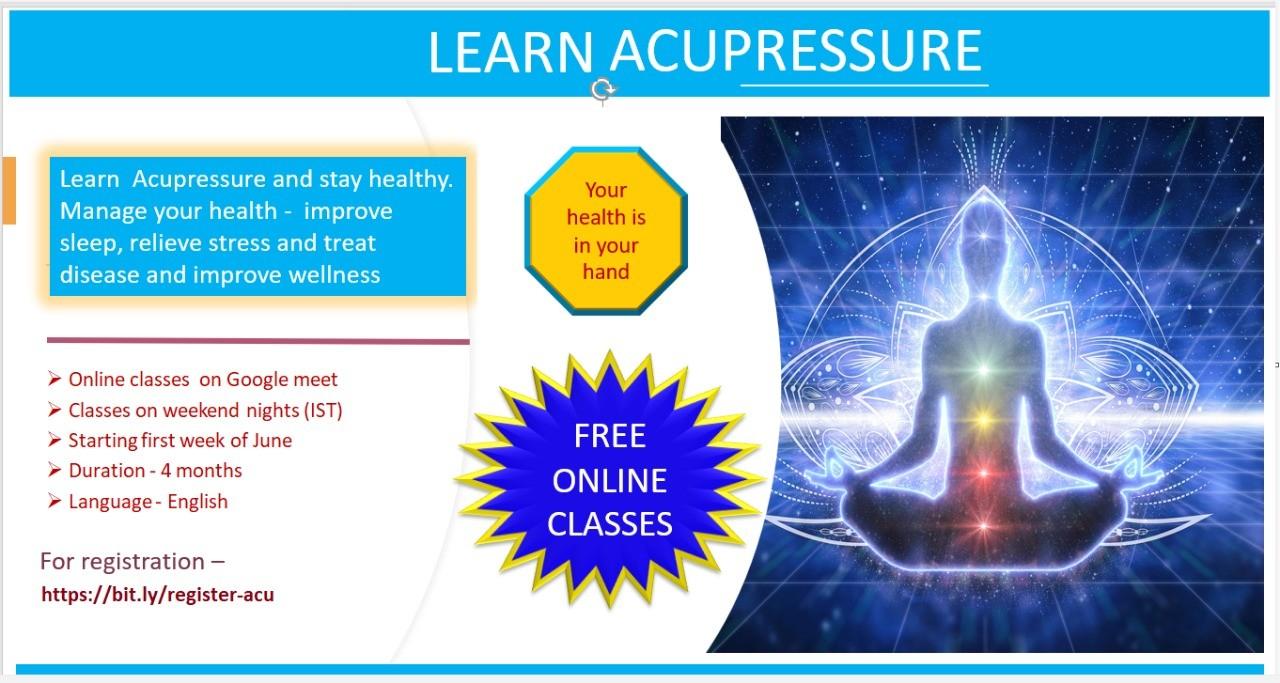 LEARN ACUPRESSURE

Learn Acupressure and stay healthy. Manage your health - improve sleep, relieve stress and treat disease and improve wellness

Your health is in your hand

➢ Online classes on Google meet
➢ Classes on weekend nights (IST)
➢ Starting first week of June
➢ Duration - 4 months
➢ Language - English

FREE ONLINE CLASSES

For registration –
https://bit.ly/register-acu